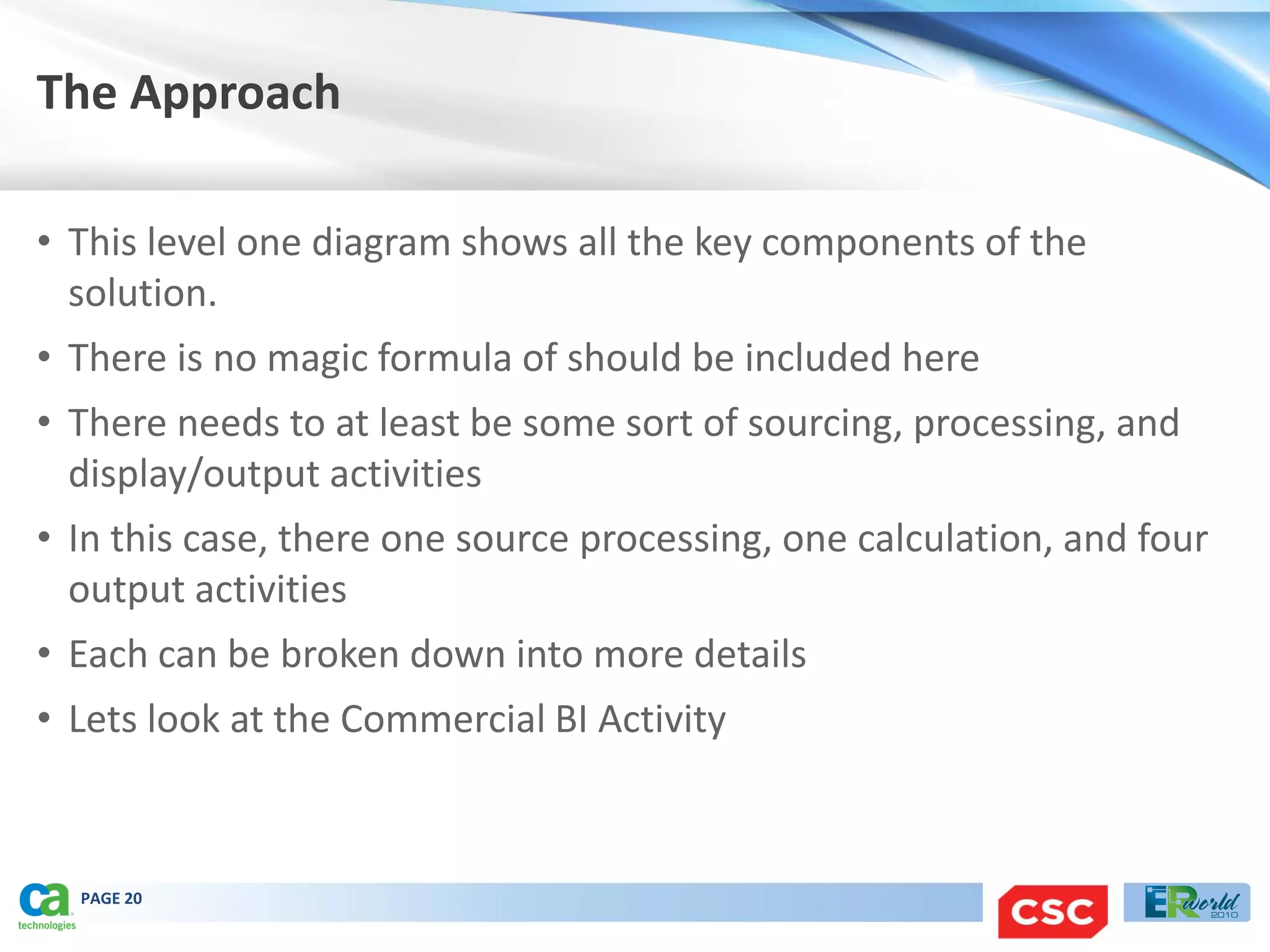 The Approach

• This level one diagram shows all the key components of the solution.

• There is no magic formula of should be included here

• There needs to at least be some sort of sourcing, processing, and display/output activities

• In this case, there one source processing, one calculation, and four output activities

• Each can be broken down into more details

• Lets look at the Commercial BI Activity

ca technologies PAGE 20

CSC

ERworld 2010